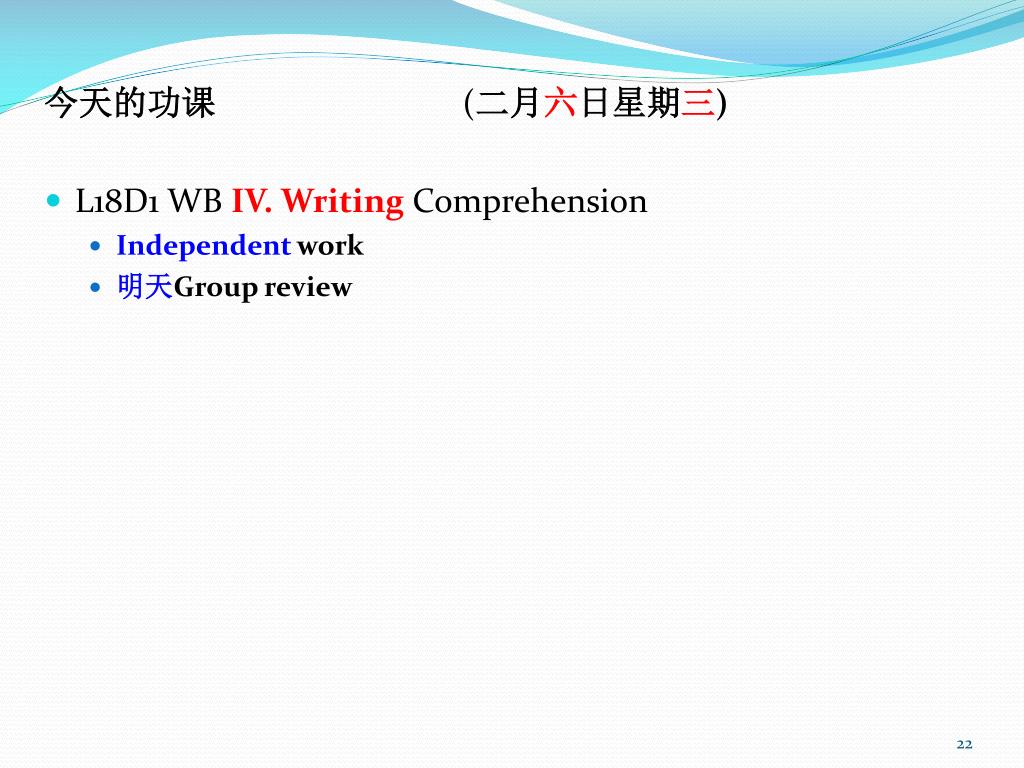 今天的功课 (二月六日星期三)

L18D1 WB IV. Writing Comprehension

Independent work

明天Group review

22